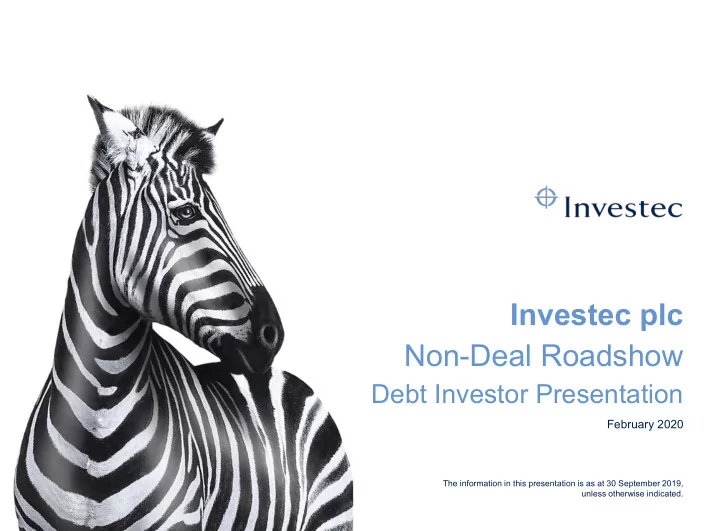 Investec

Investec plc

Non-Deal Roadshow

Debt Investor Presentation

February 2020

The information in this presentation is as at 30 September 2019, unless otherwise indicated.